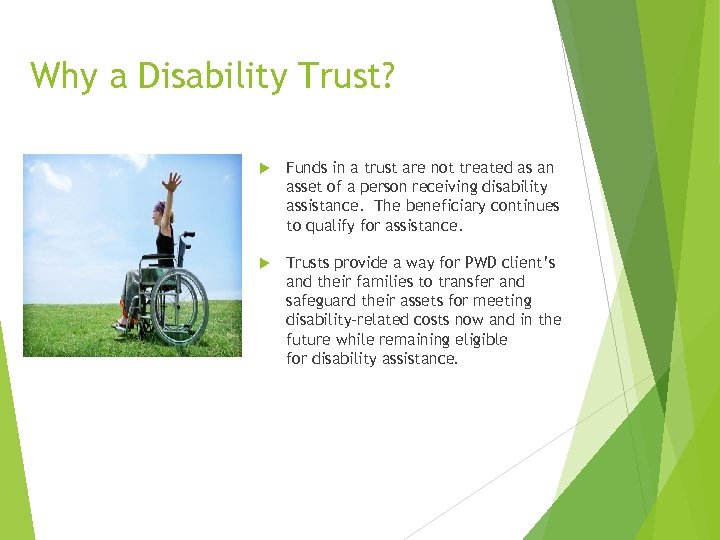 Why a Disability Trust?

Funds in a trust are not treated as an asset of a person receiving disability assistance. The beneficiary continues to qualify for assistance.

Trusts provide a way for PWD client's and their families to transfer and safeguard their assets for meeting disability-related costs now and in the future while remaining eligible for disability assistance.